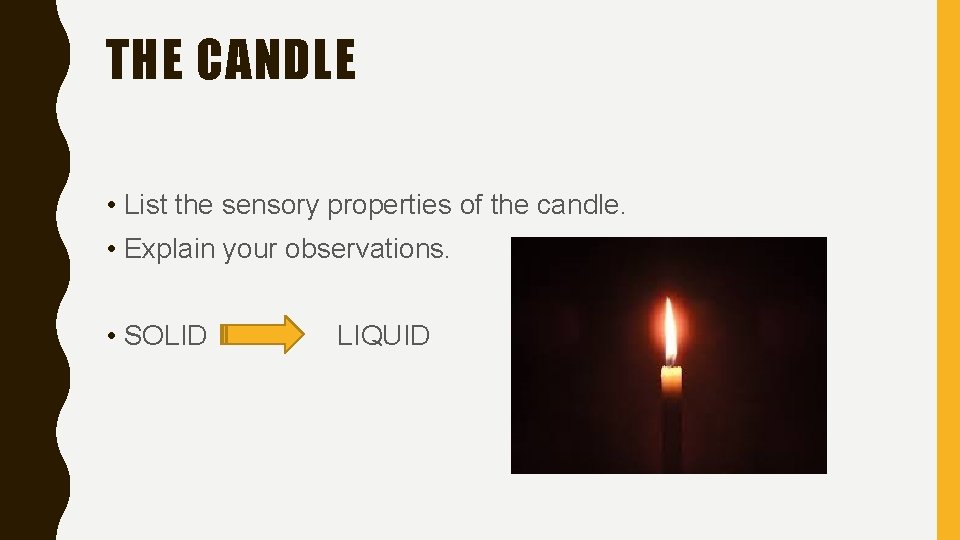 THE CANDLE

• List the sensory properties of the candle.
• Explain your observations.

• SOLID LIQUID